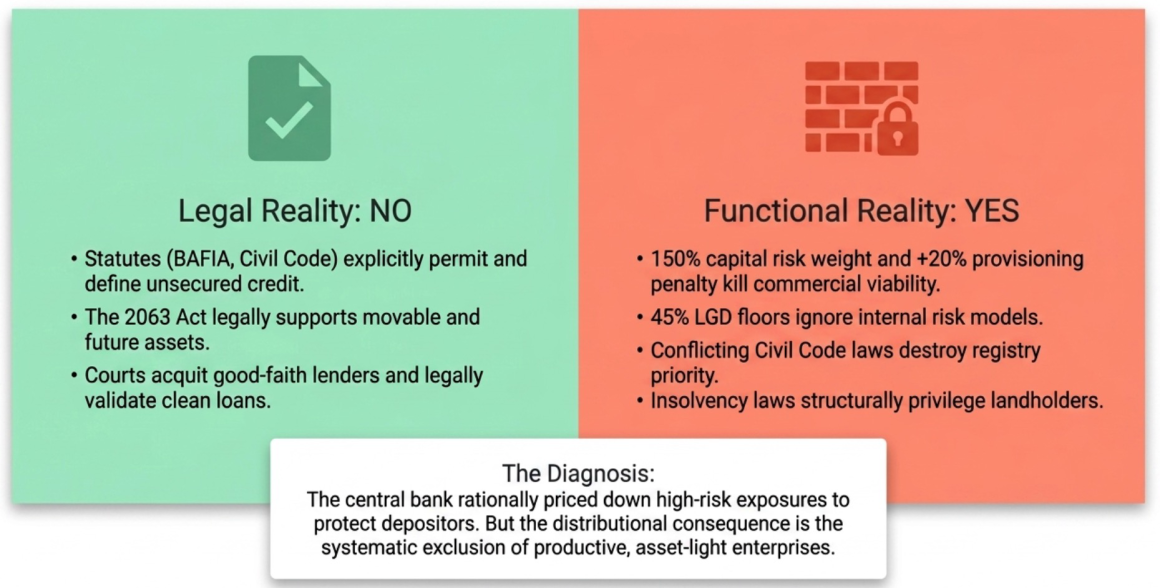 Legal Reality: NO

• Statutes (BAFIA, Civil Code) explicitly permit and define unsecured credit.
• The 2063 Act legally supports movable and future assets.
• Courts acquit good-faith lenders and legally validate clean loans.

Functional Reality: YES

• 150% capital risk weight and +20% provisioning penalty kill commercial viability.
• 45% LGD floors ignore internal risk models.
• Conflicting Civil Code laws destroy registry priority.
• Insolvency laws structurally privilege landholders.

The Diagnosis:
The central bank rationally priced down high-risk exposures to protect depositors. But the distributional consequence is the systematic exclusion of productive, asset-light enterprises.